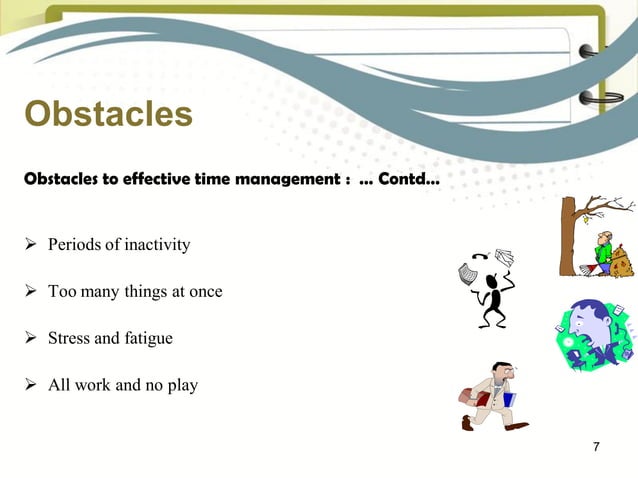 Obstacles

Obstacles to effective time management : … Contd…

➢ Periods of inactivity

➢ Too many things at once

➢ Stress and fatigue

➢ All work and no play

7